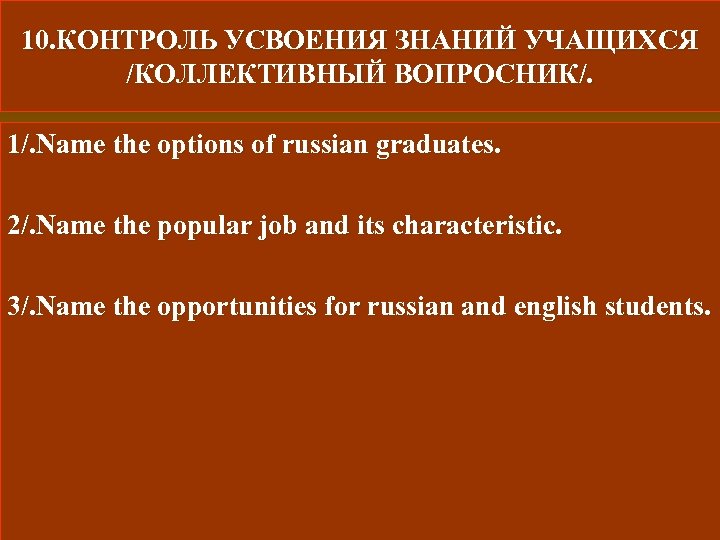 10.КОНТРОЛЬ УСВОЕНИЯ ЗНАНИЙ УЧАЩИХСЯ /КОЛЛЕКТИВНЫЙ ВОПРОСНИК/.

1/.Name the options of russian graduates.

2/.Name the popular job and its characteristic.

3/.Name the opportunities for russian and english students.